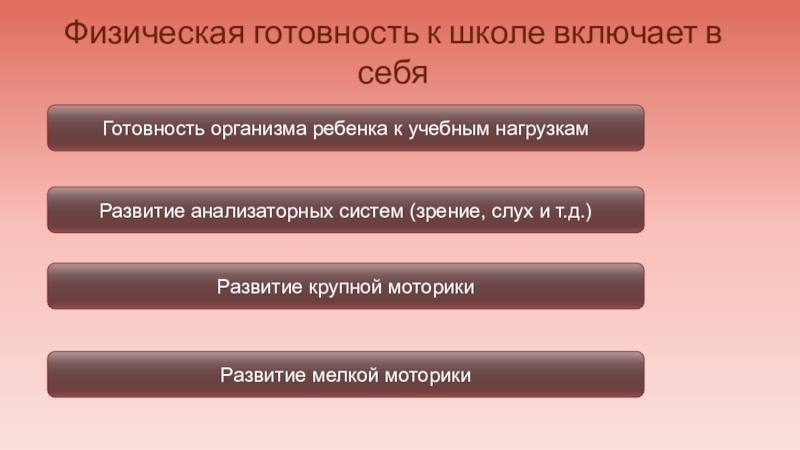 Физическая готовность к школе включает в себя

Готовность организма ребенка к учебным нагрузкам

Развитие анализаторных систем (зрение, слух и т.д.)

Развитие крупной моторики

Развитие мелкой моторики